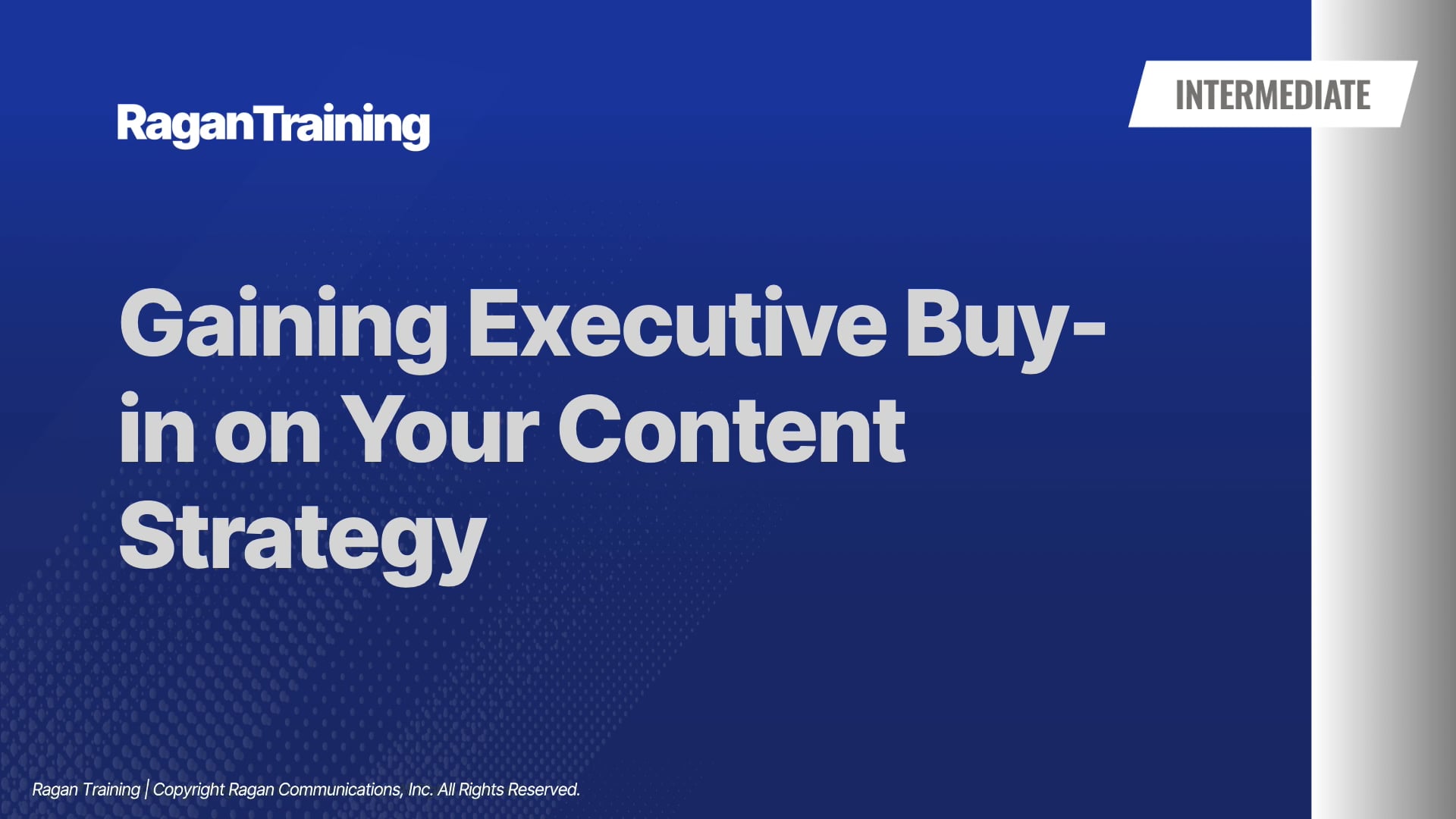 RaganTraining

INTERMEDIATE

Gaining Executive Buy-in on Your Content Strategy

Ragan Training | Copyright Ragan Communications, Inc. All Rights Reserved.